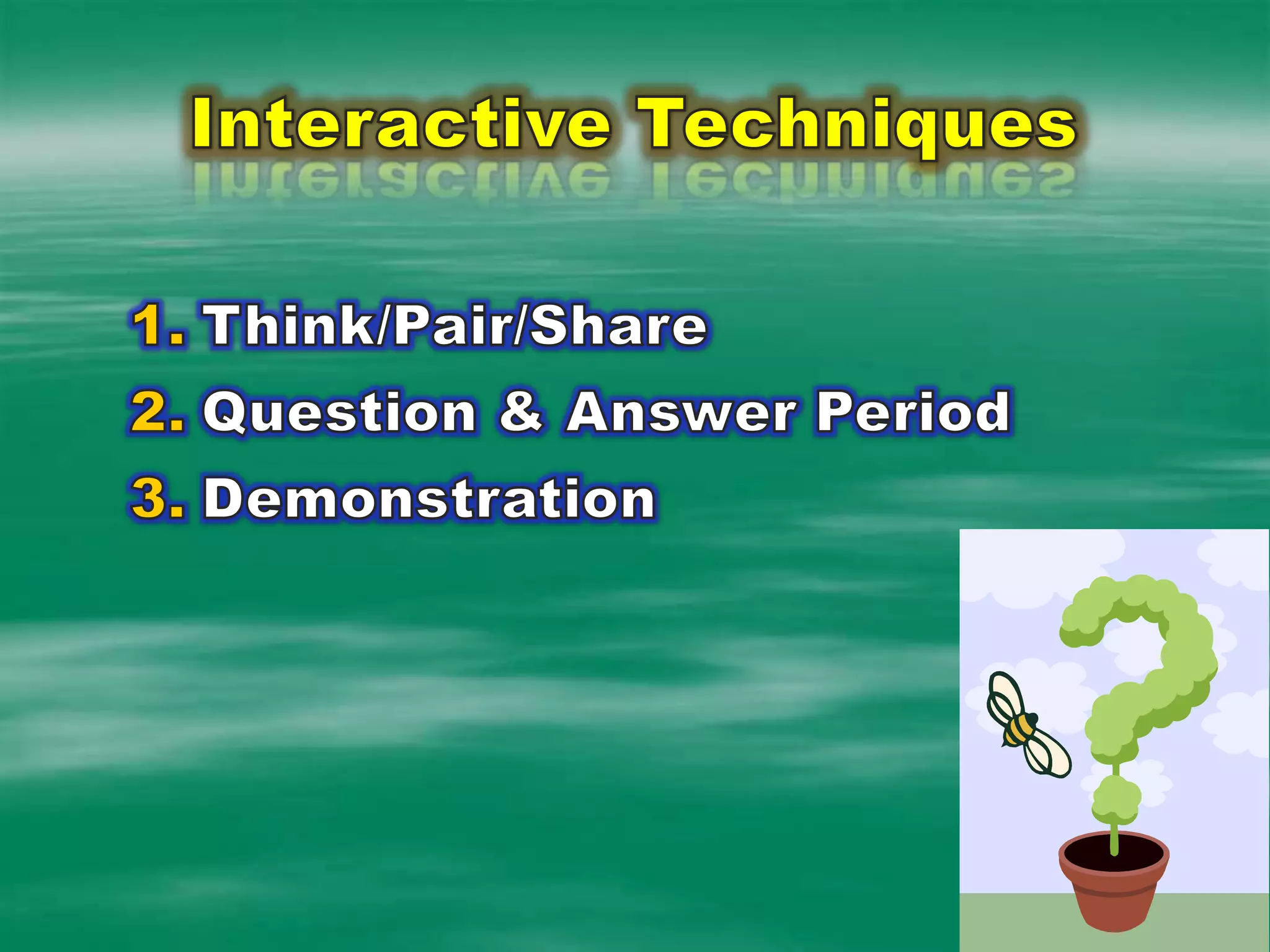 Interactive Techniques

1. Think/Pair/Share
2. Question & Answer Period
3. Demonstration